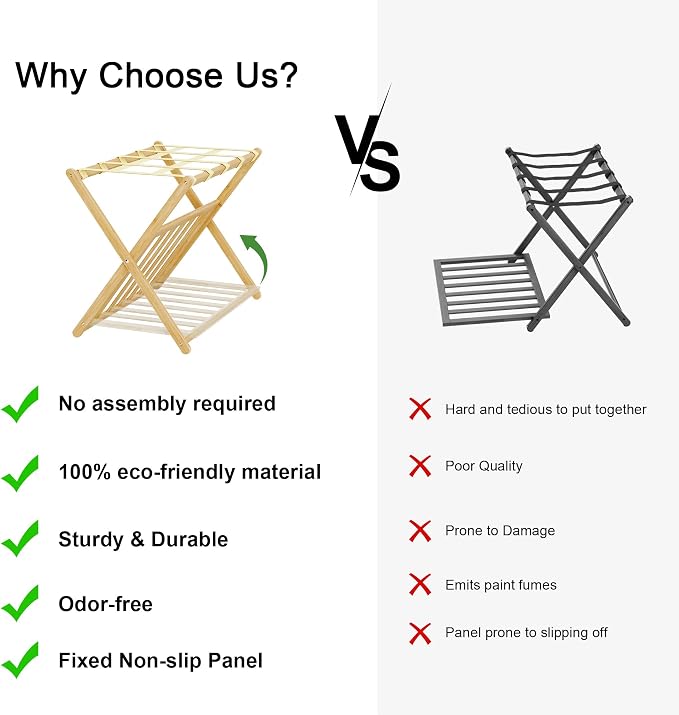 Why Choose Us?

VS

No assembly required

100% eco-friendly material

Sturdy & Durable

Odor-free

Fixed Non-slip Panel

Hard and tedious to put together

Poor Quality

Prone to Damage

Emits paint fumes

Panel prone to slipping off